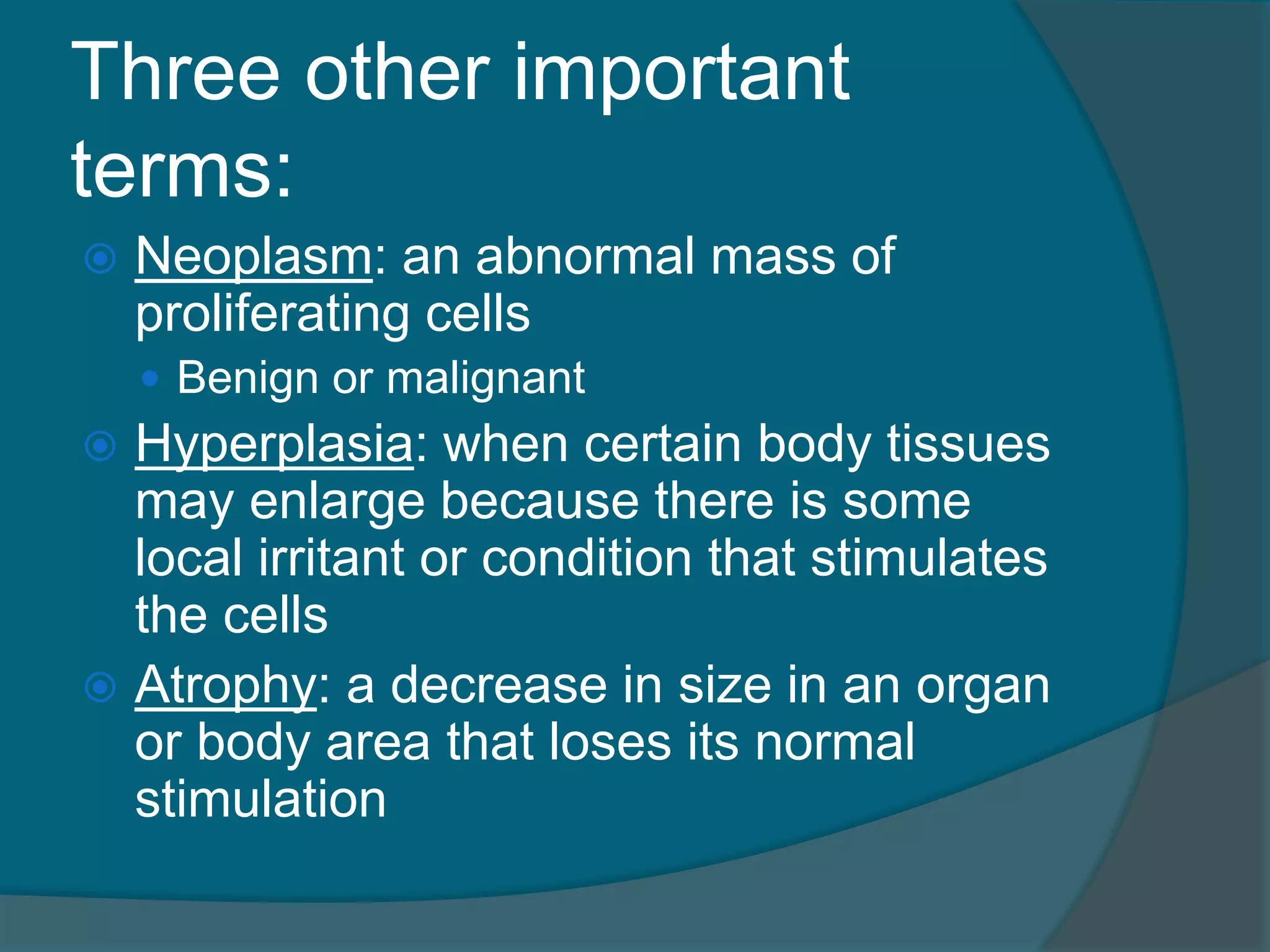 Three other important terms:

Neoplasm: an abnormal mass of proliferating cells

Benign or malignant

Hyperplasia: when certain body tissues may enlarge because there is some local irritant or condition that stimulates the cells

Atrophy: a decrease in size in an organ or body area that loses its normal stimulation